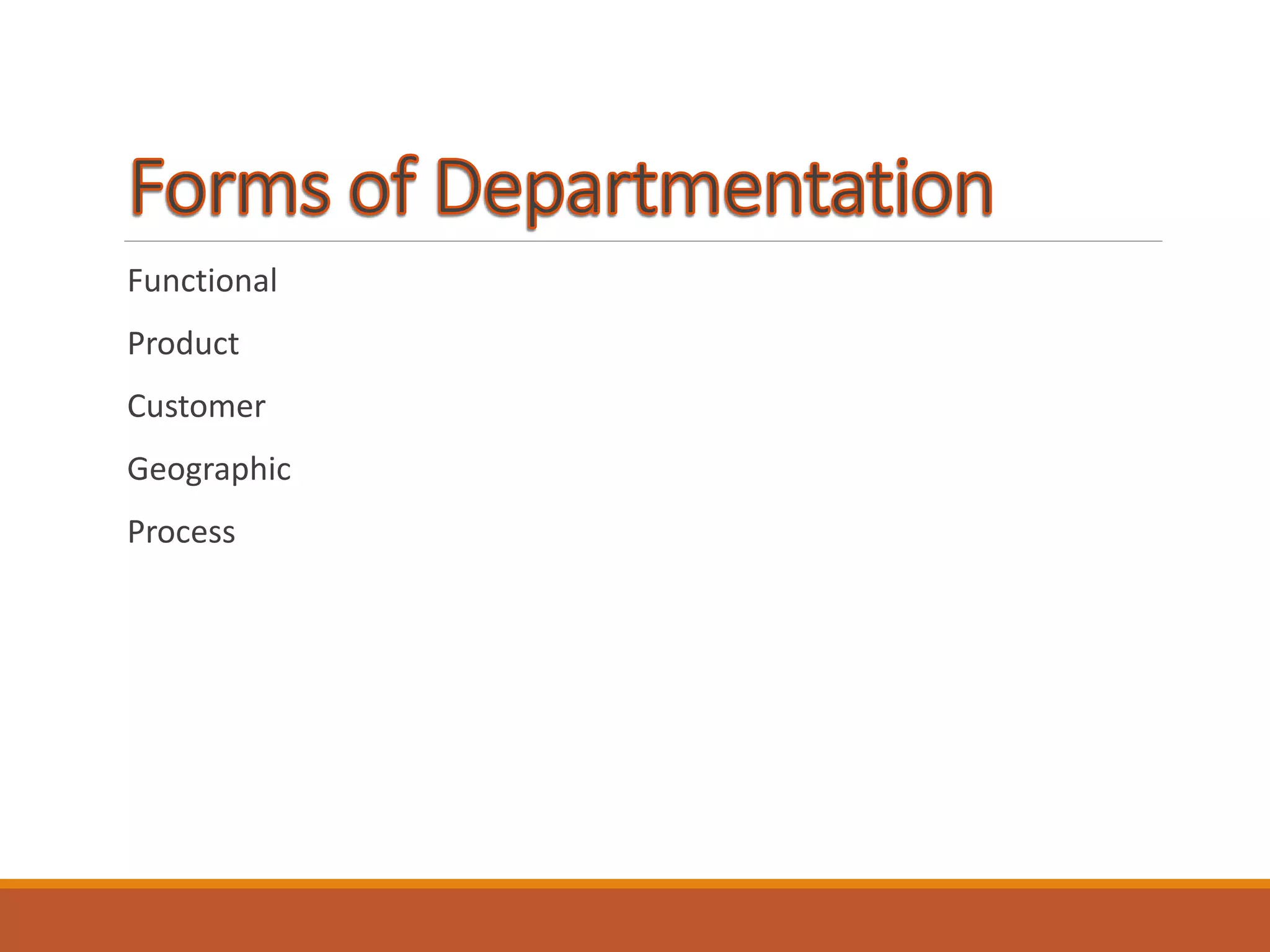 Forms of Departmentation

Functional

Product

Customer

Geographic

Process